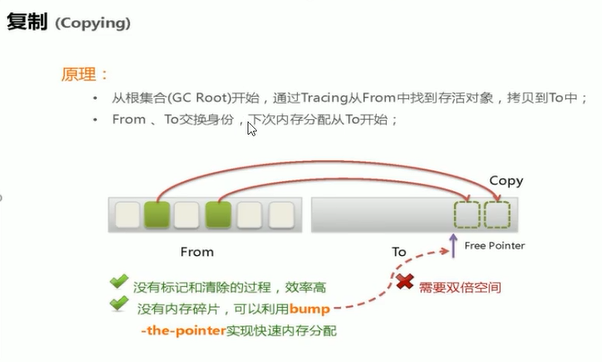 复制 (Copying)

原理：

• 从根集合(GC Root)开始，通过Tracing从From中找到存活对象，拷贝到To中；
• From 、To交换身份，下次内存分配从To开始；

Copy

From

To

Free Pointer

没有标记和清除的过程，效率高

没有内存碎片，可以利用bump-the-pointer实现快速内存分配

需要双倍空间